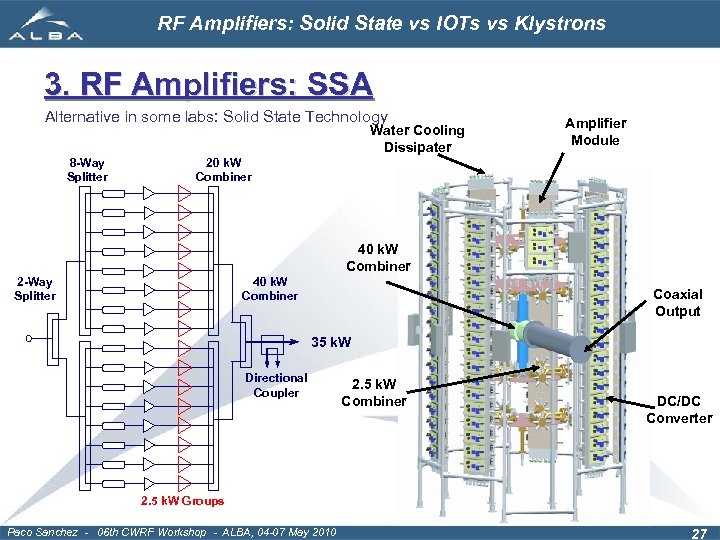 ALBA

RF Amplifiers: Solid State vs IOTs vs Klystrons

3. RF Amplifiers: SSA

Alternative in some labs: Solid State Technology

8-Way Splitter

20 kW Combiner

2-Way Splitter

40 kW Combiner

35 kW

Directional Coupler

2.5 kW Groups

Water Cooling Dissipater

Amplifier Module

40 kW Combiner

Coaxial Output

2.5 kW Combiner

DC/DC Converter

Paco Sanchez - 06th CWRF Workshop - ALBA, 04-07 May 2010

27